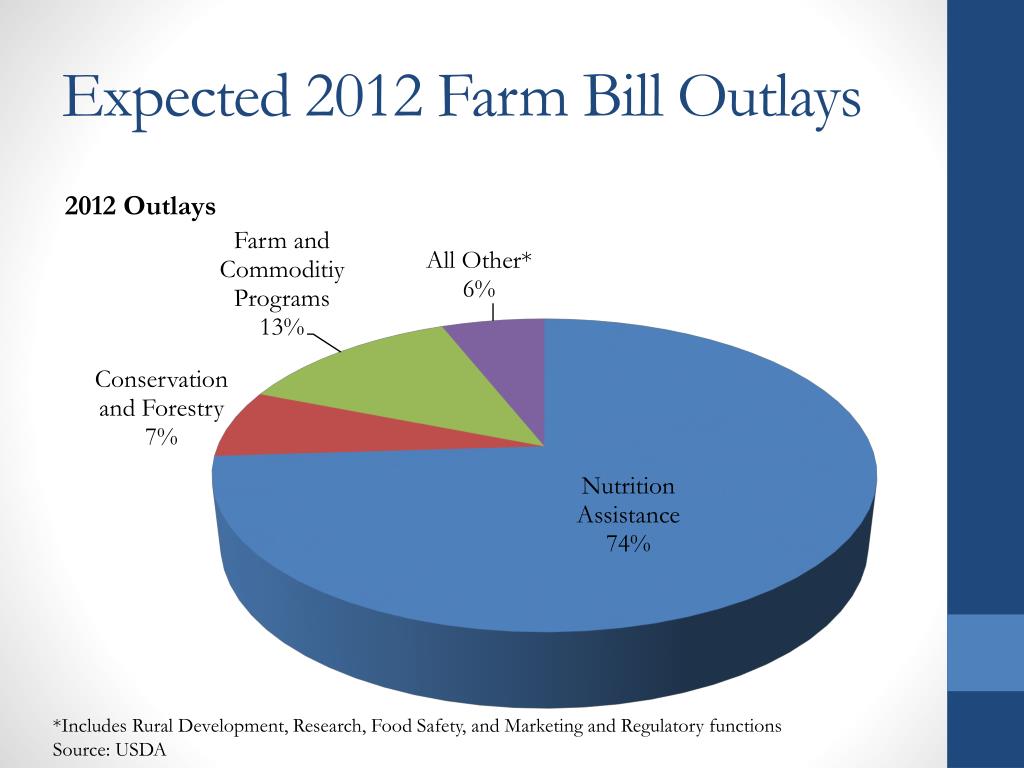 Expected 2012 Farm Bill Outlays

2012 Outlays

Farm and Commoditiy Programs 13%

All Other* 6%

Conservation and Forestry 7%

Nutrition Assistance 74%

*Includes Rural Development, Research, Food Safety, and Marketing and Regulatory functions
Source: USDA